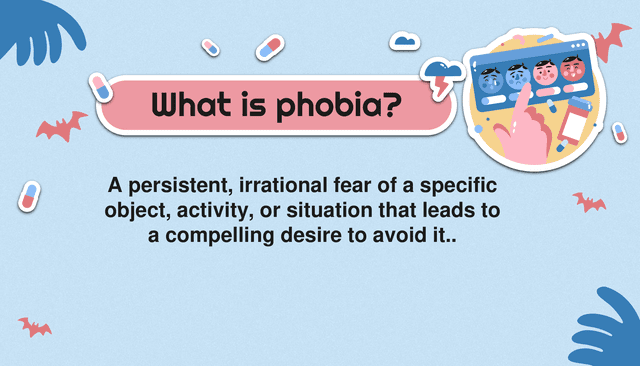 What is phobia?

A persistent, irrational fear of a specific object, activity, or situation that leads to a compelling desire to avoid it..